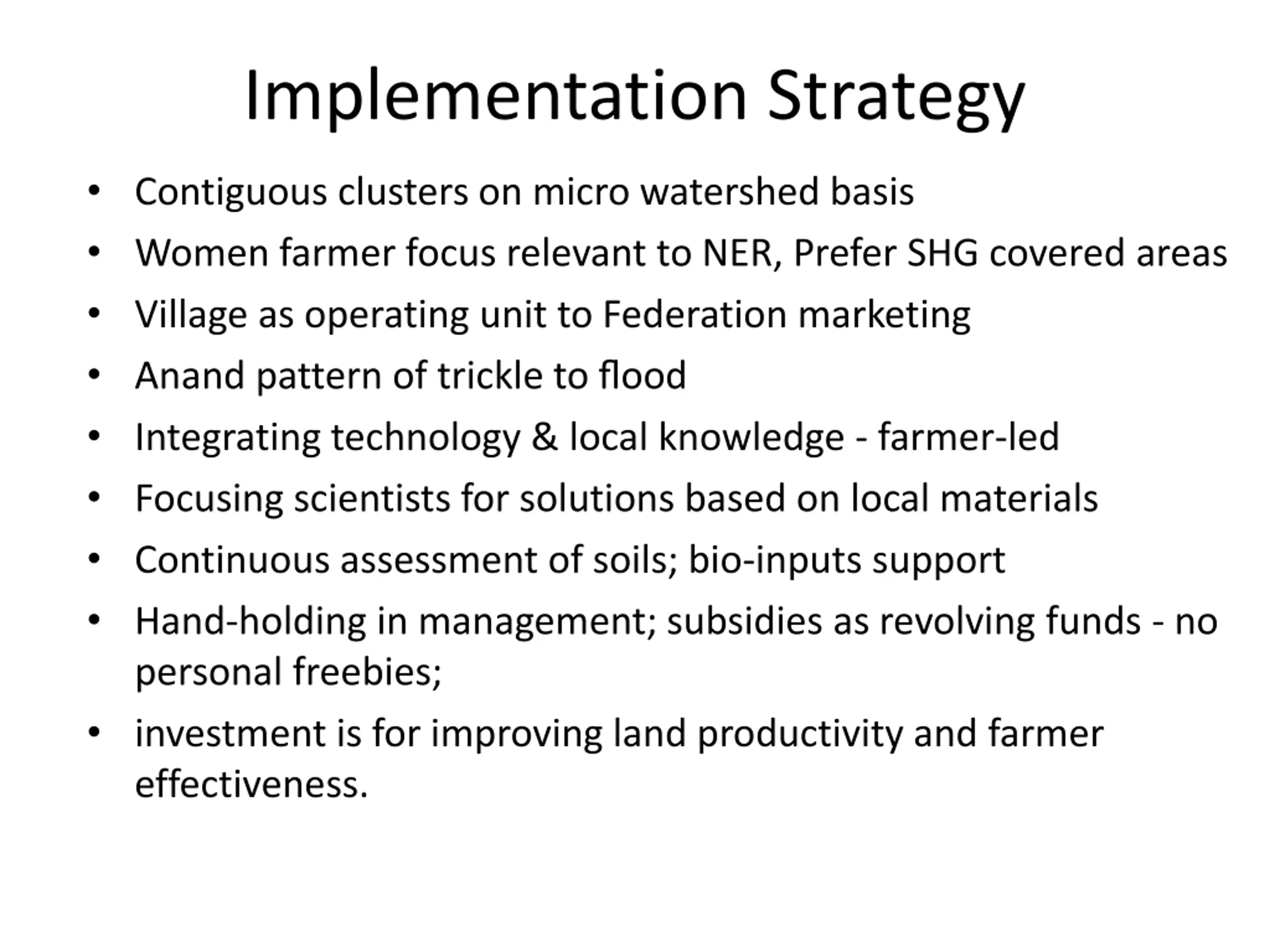 Implementation Strategy

• Contiguous clusters on micro watershed basis
• Women farmer focus relevant to NER, Prefer SHG covered areas
• Village as operating unit to Federation marketing
• Anand pattern of trickle to flood
• Integrating technology & local knowledge - farmer-led
• Focusing scientists for solutions based on local materials
• Continuous assessment of soils; bio-inputs support
• Hand-holding in management; subsidies as revolving funds - no personal freebies;
• investment is for improving land productivity and farmer effectiveness.